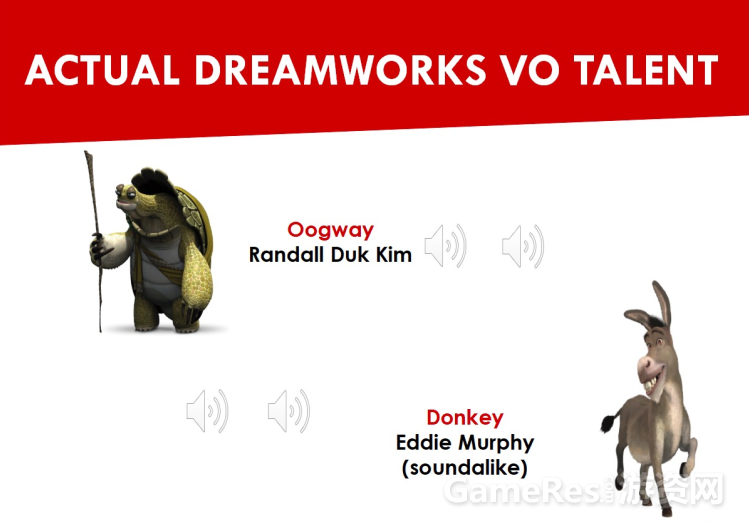 ACTUAL DREAMWORKS VO TALENT

Oogway
Randall Duk Kim

Donkey
Eddie Murphy
(soundalike)

GameRes游资网